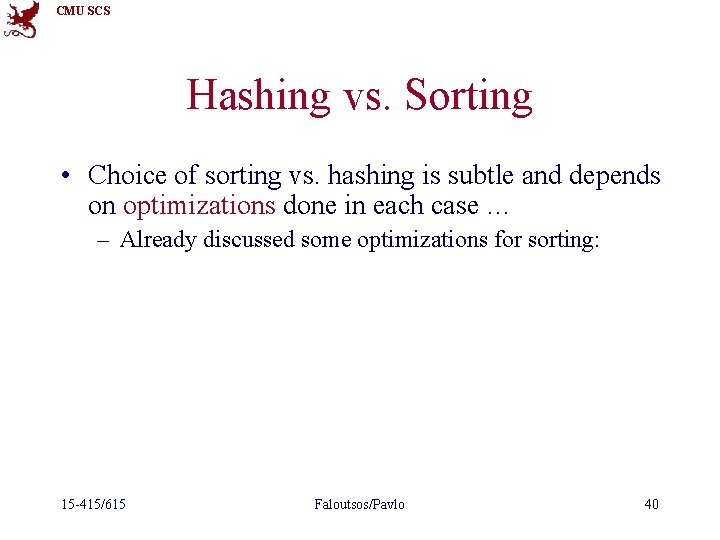 CMU SCS

Hashing vs. Sorting

• Choice of sorting vs. hashing is subtle and depends on optimizations done in each case …
– Already discussed some optimizations for sorting:

15-415/615 Faloutsos/Pavlo 40